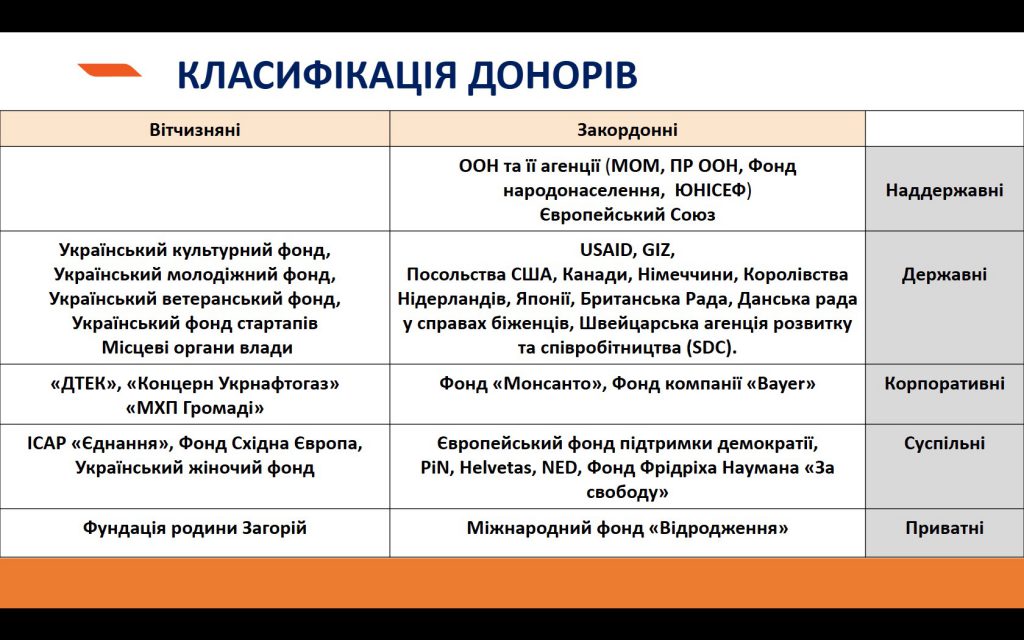 КЛАСИФІКАЦІЯ ДОНОРІВ

| Вітчизняні | Закордонні | |
|---|---|---|
| | ООН та її агенції (МОМ, ПР ООН, Фонд народонаселення, ЮНІСЕФ) Європейський Союз | Наддержавні |
| Український культурний фонд, Український молодіжний фонд, Український ветеранський фонд, Український фонд стартапів Місцеві органи влади | USAID, GIZ, Посольства США, Канади, Німеччини, Королівства Нідерландів, Японії, Британська Рада, Данська рада у справах біженців, Швейцарська агенція розвитку та співробітництва (SDC). | Державні |
| «ДТЕК», «Концерн Укрнафтогаз» «МХП Громаді» | Фонд «Монсанто», Фонд компанії «Bayer» | Корпоративні |
| ІСАР «Єднання», Фонд Східна Європа, Український жіночий фонд | Європейський фонд підтримки демократії, PiN, Helvetas, NED, Фонд Фрідріха Наумана «За свободу» | Суспільні |
| Фундація родини Загорій | Міжнародний фонд «Відродження» | Приватні |